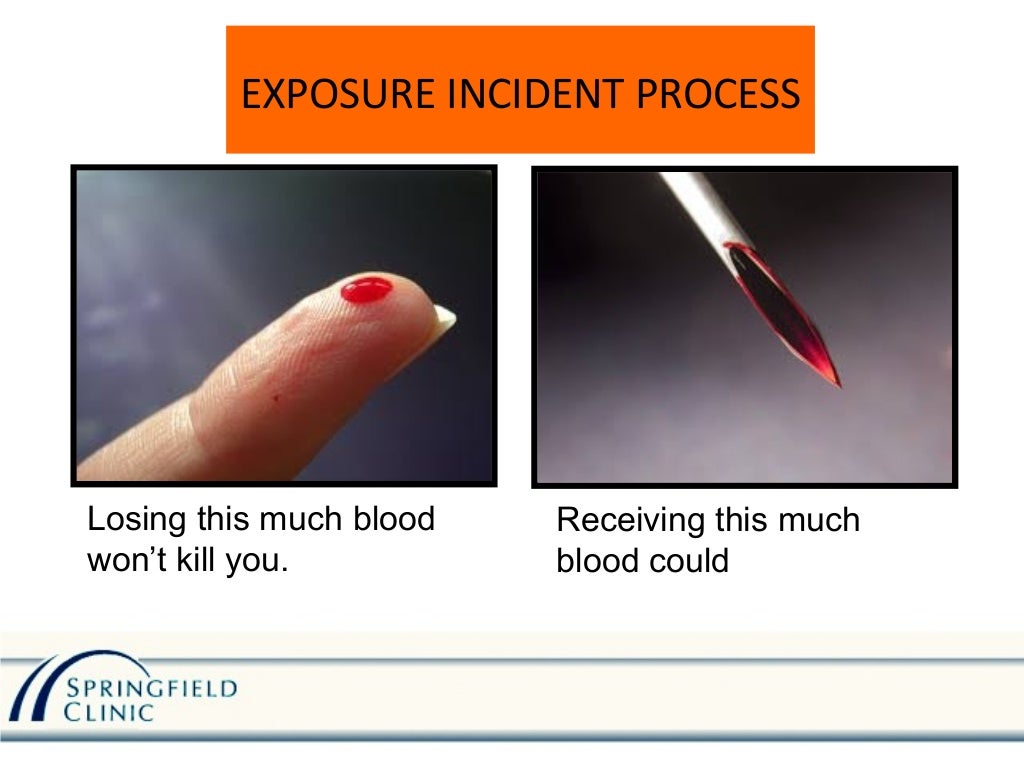 EXPOSURE INCIDENT PROCESS

Losing this much blood won’t kill you.

Receiving this much blood could

SPRINGFIELD CLINIC